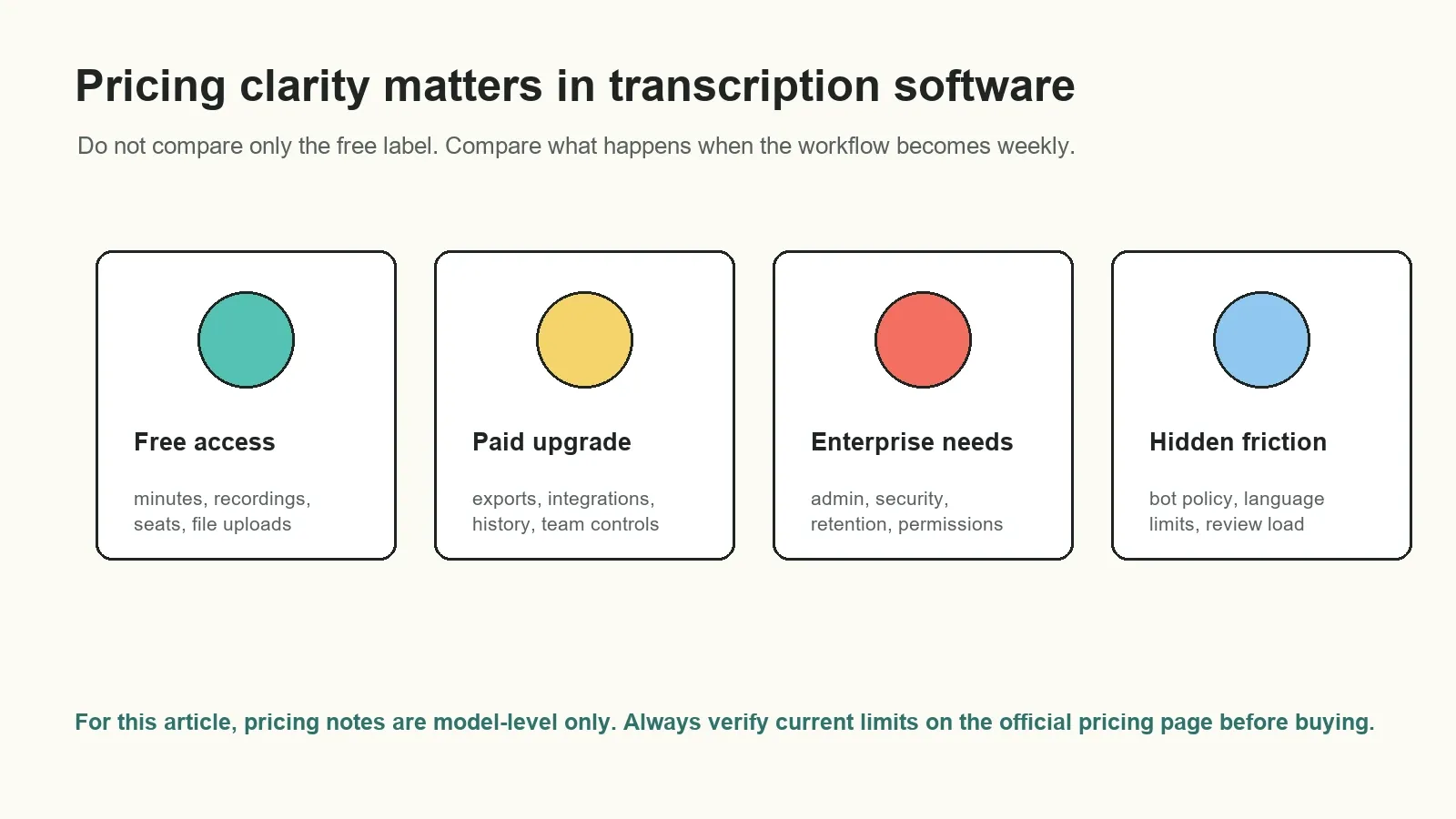 Pricing clarity matters in transcription software

Do not compare only the free label. Compare what happens when the workflow becomes weekly.

Free access

minutes, recordings, seats, file uploads

Paid upgrade

exports, integrations, history, team controls

Enterprise needs

admin, security, retention, permissions

Hidden friction

bot policy, language limits, review load

For this article, pricing notes are model-level only. Always verify current limits on the official pricing page before buying.